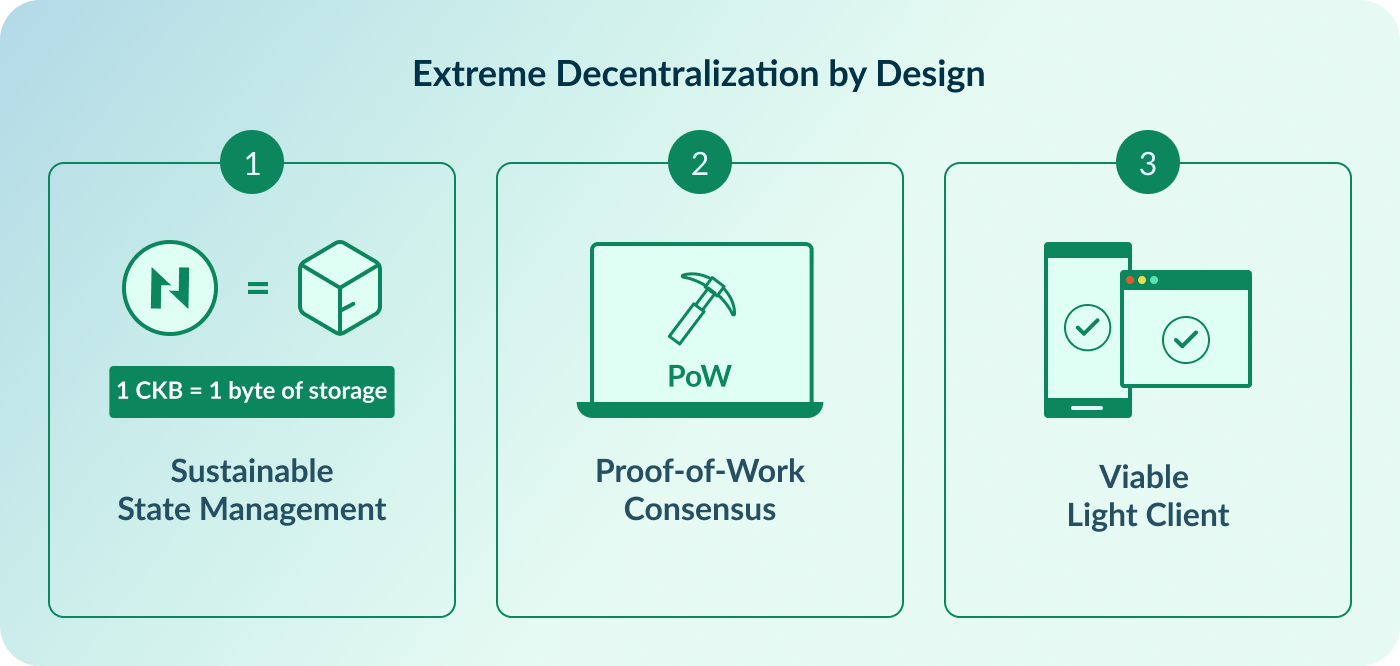 Extreme Decentralization by Design

1

=

1 CKB = 1 byte of storage

Sustainable State Management

2

PoW

Proof-of-Work Consensus

3

Viable Light Client